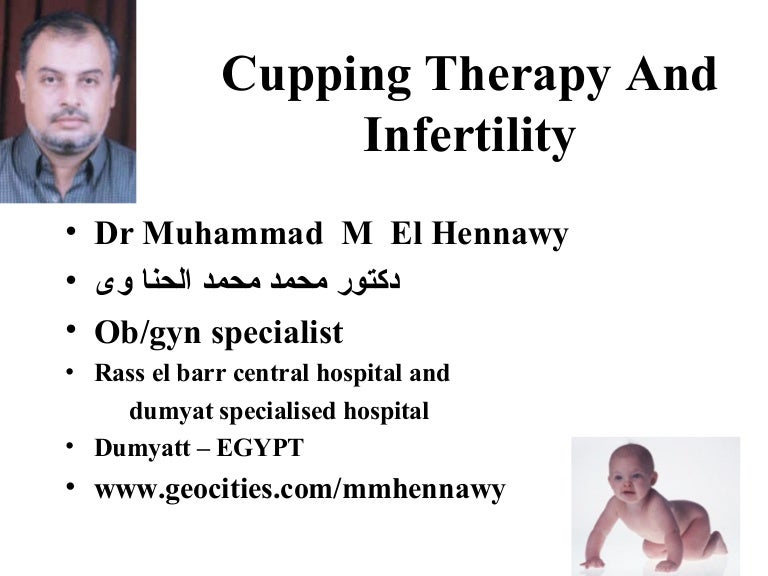 Cupping Therapy And Infertility

• Dr Muhammad M El Hennawy
• دكتور محمد محمد الحنا وى
• Ob/gyn specialist
• Rass el barr central hospital and dumyat specialised hospital
• Dumyatt – EGYPT
• www.geocities.com/mmhennawy